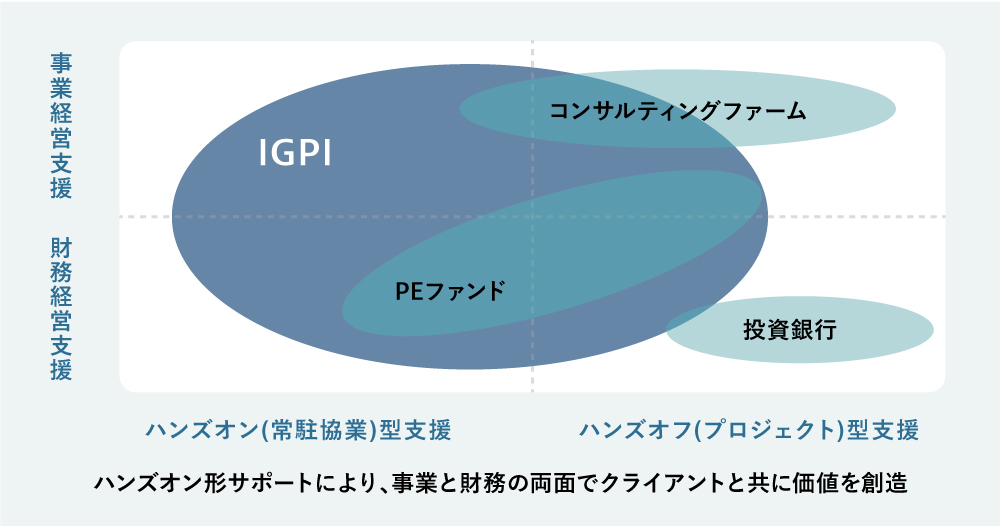 事業経営支援

財務経営支援

IGPI

コンサルティングファーム

PEファンド

投資銀行

ハンズオン(常駐協業)型支援

ハンズオフ(プロジェクト)型支援

ハンズオン形サポートにより、事業と財務の両面でクライアントと共に価値を創造